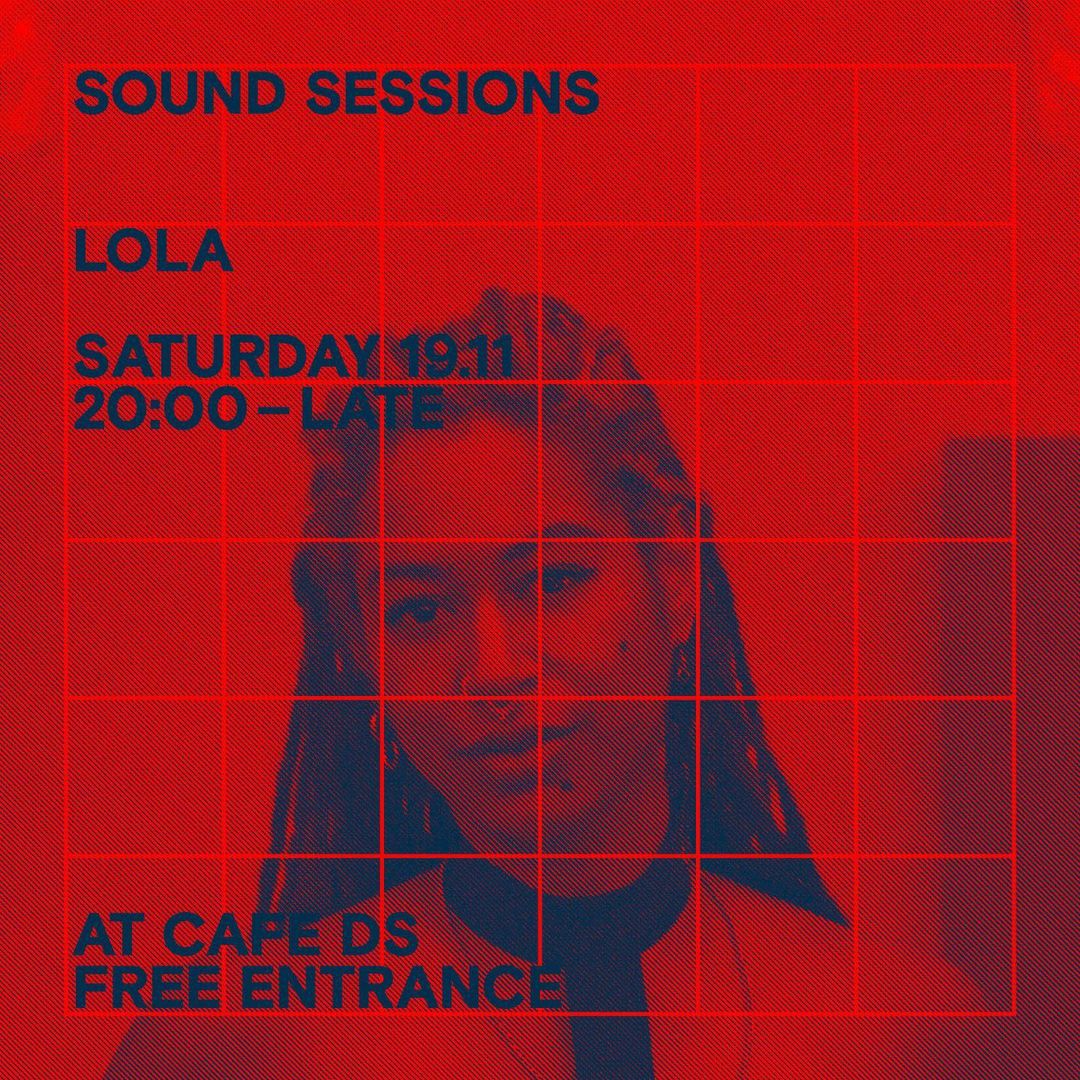 SOUND SESSIONS

LOLA

SATURDAY 19.11
20:00 – LATE

AT CAFE DS
FREE ENTRANCE